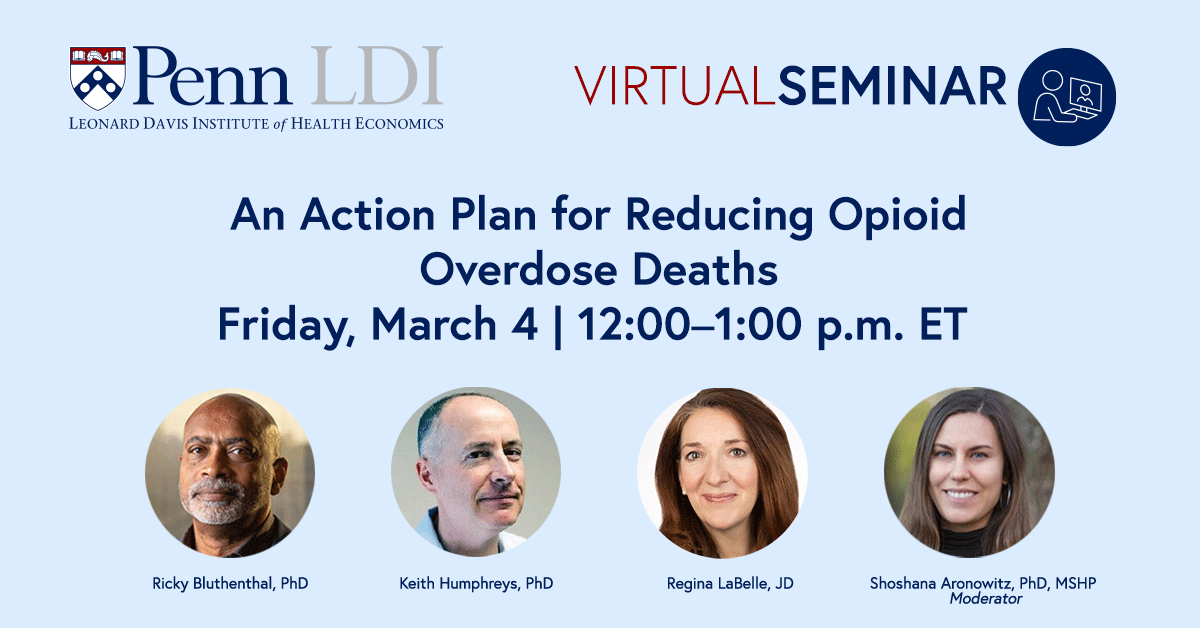 Penn LDI
LEONARD DAVIS INSTITUTE of HEALTH ECONOMICS

VIRTUALSEMINAR

An Action Plan for Reducing Opioid Overdose Deaths
Friday, March 4 | 12:00–1:00 p.m. ET

Ricky Bluthenthal, PhD

Keith Humphreys, PhD

Regina LaBelle, JD

Shoshana Aronowitz, PhD, MSHP
Moderator